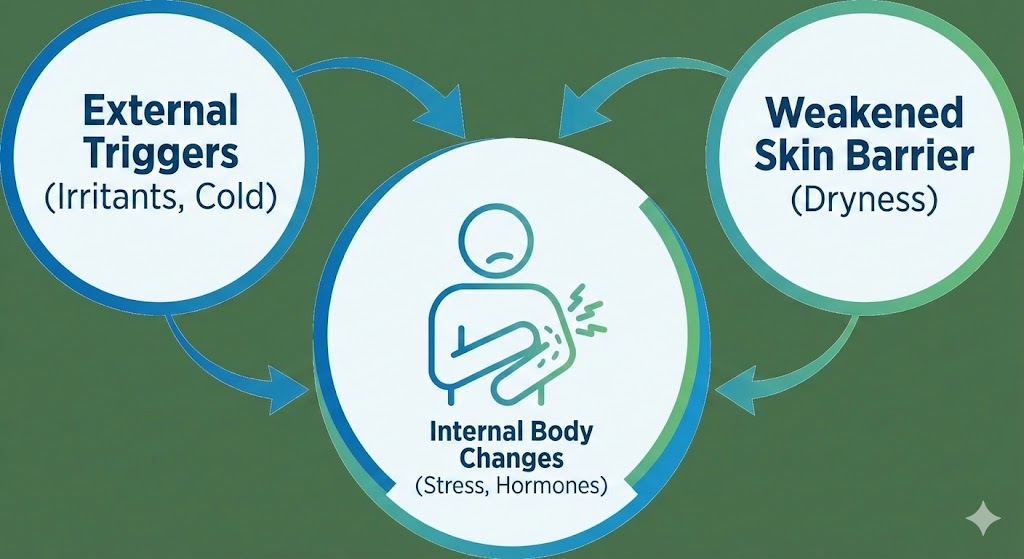 External Triggers
(Irritants, Cold)

Weakened Skin Barrier
(Dryness)

Internal Body Changes
(Stress, Hormones)